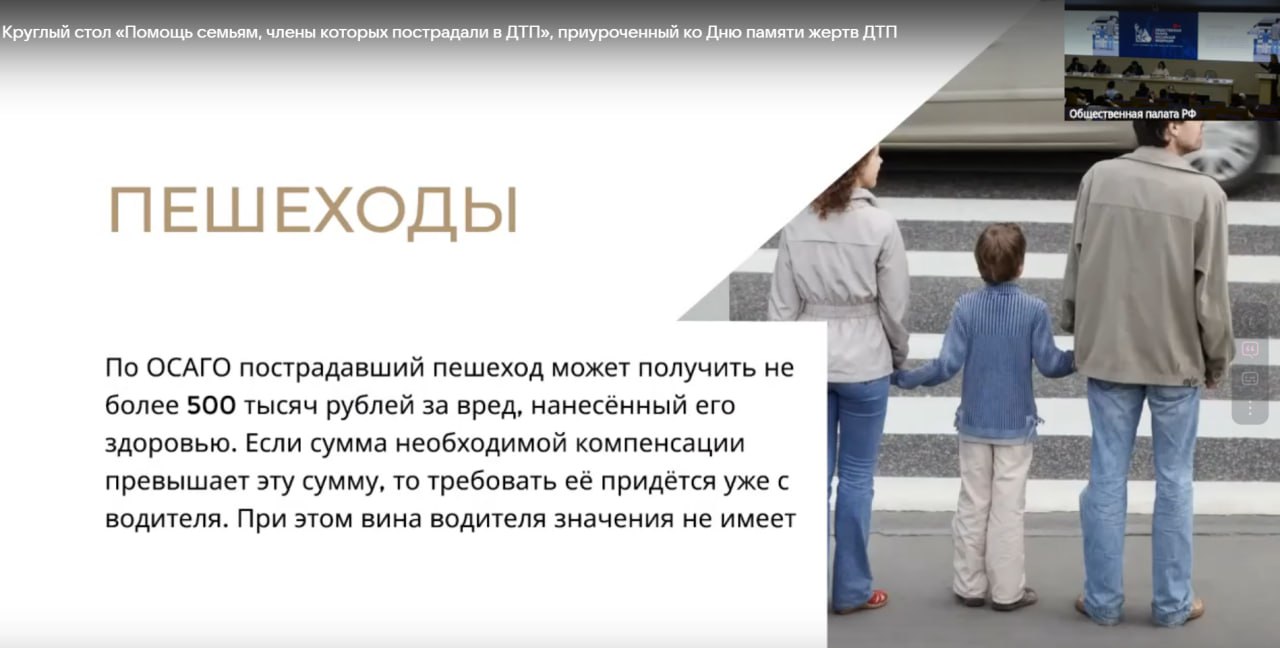 Круглый стол «Помощь семьям, члены которых пострадали в ДТП», приуроченный ко Дню памяти жертв ДТП

Общественная палата РФ

ПЕШЕХОДЫ

По ОСАГО пострадавший пешеход может получить не более 500 тысяч рублей за вред, нанесённый его здоровью. Если сумма необходимой компенсации превышает эту сумму, то требовать её придётся уже с водителя. При этом вина водителя значения не имеет